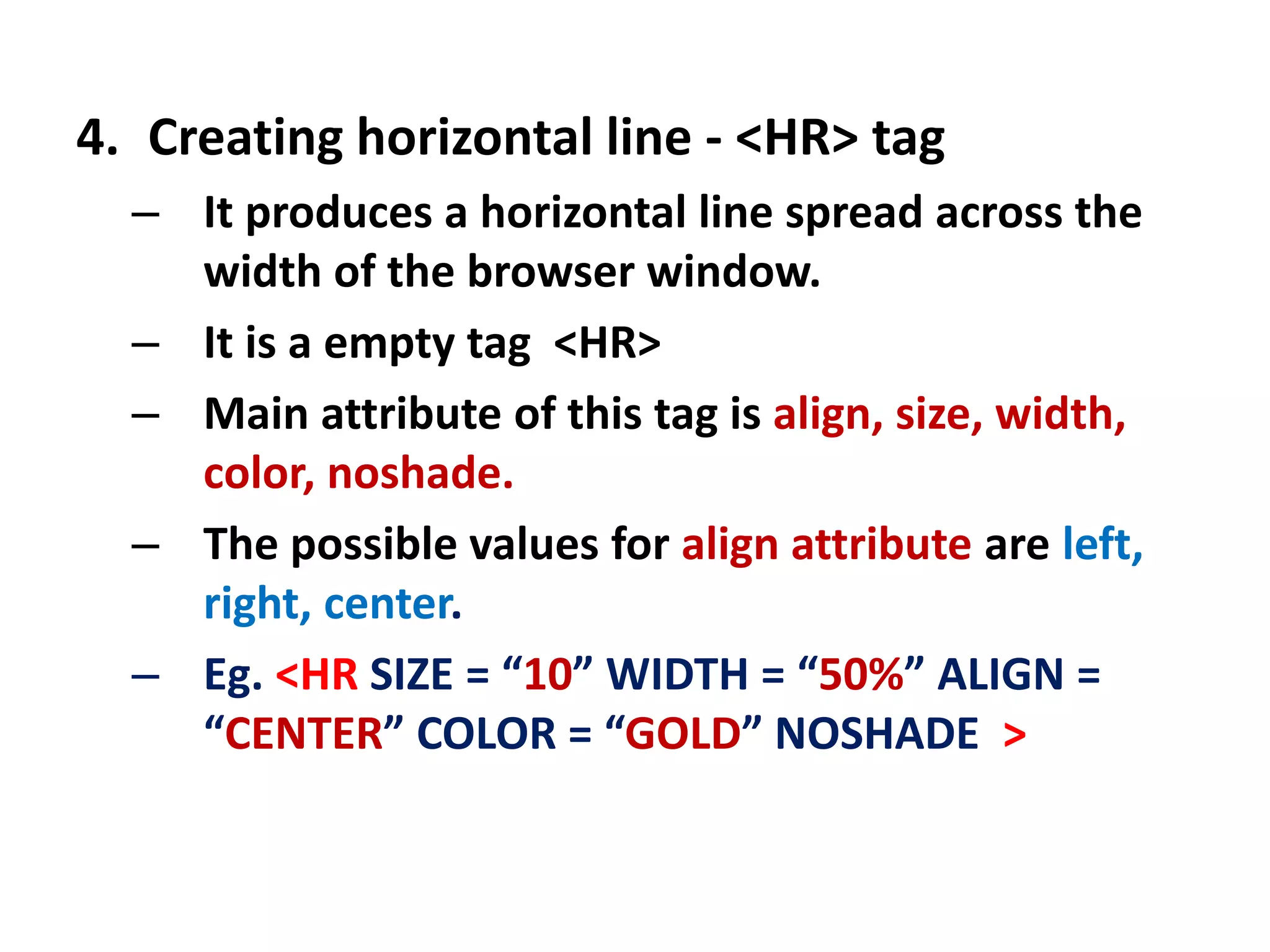 4. Creating horizontal line - <HR> tag

– It produces a horizontal line spread across the width of the browser window.

– It is a empty tag <HR>

– Main attribute of this tag is align, size, width, color, noshade.

– The possible values for align attribute are left, right, center.

– Eg. <HR SIZE = “10” WIDTH = “50%” ALIGN = “CENTER” COLOR = “GOLD” NOSHADE >